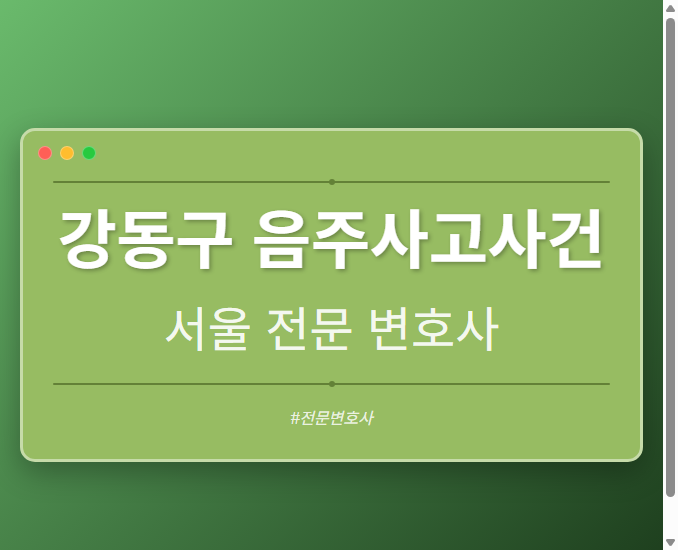 강동구 음주사고사건

서울 전문 변호사

#전문변호사